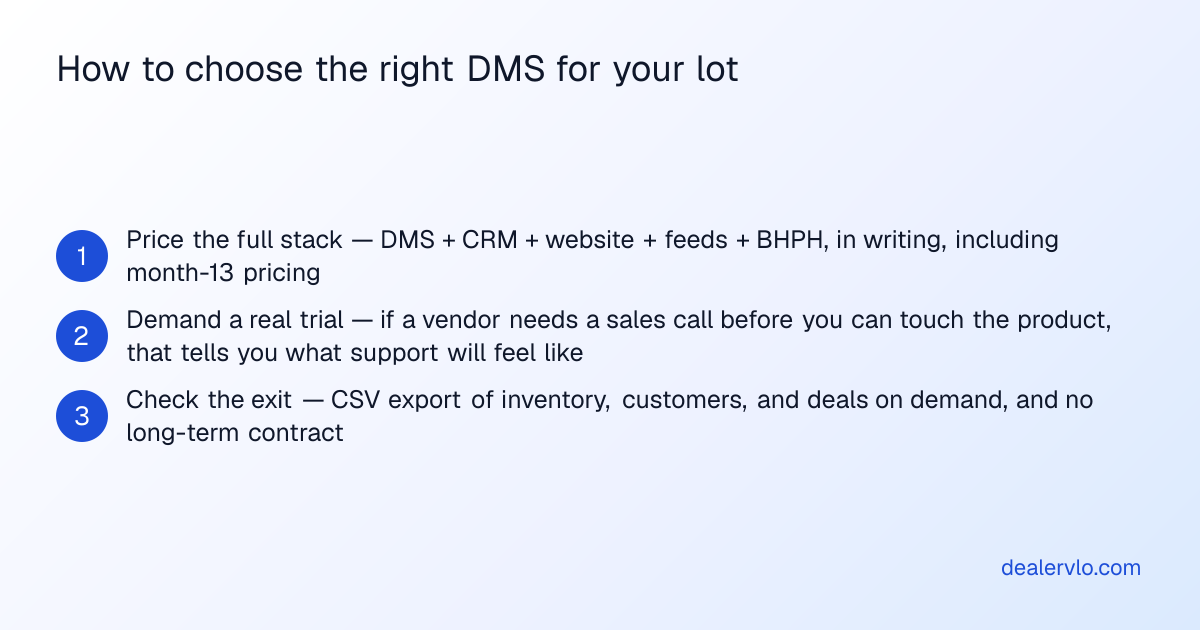 How to choose the right DMS for your lot

1 Price the full stack — DMS + CRM + website + feeds + BHPH, in writing, including month-13 pricing

2 Demand a real trial — if a vendor needs a sales call before you can touch the product, that tells you what support will feel like

3 Check the exit — CSV export of inventory, customers, and deals on demand, and no long-term contract

dealervlo.com